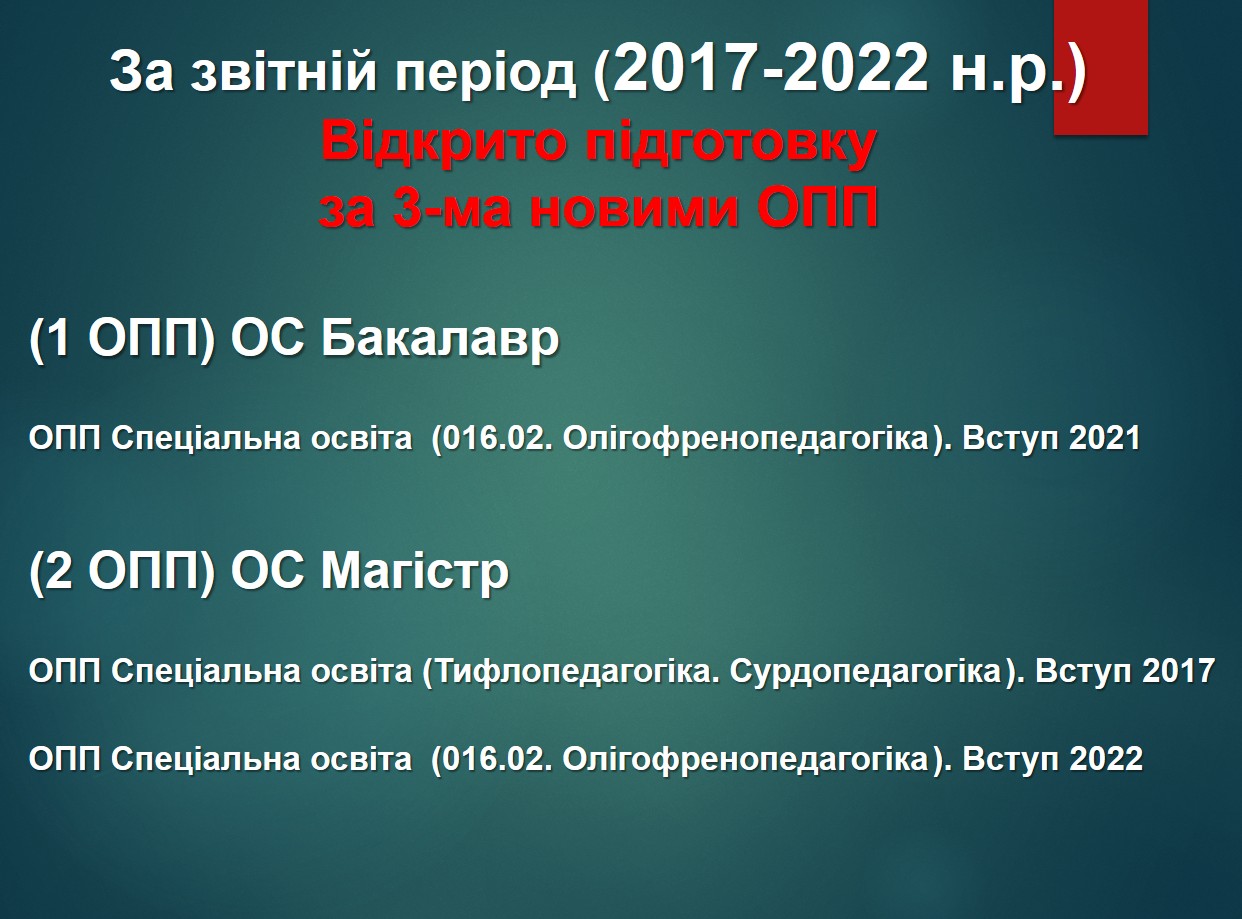 За звітній період (2017-2022 н.р.)
Відкрито підготовку
за 3-ма новими ОПП

(1 ОПП) ОС Бакалавр

ОПП Спеціальна освіта (016.02. Олігофренопедагогіка). Вступ 2021

(2 ОПП) ОС Магістр

ОПП Спеціальна освіта (Тифлопедагогіка. Сурдопедагогіка). Вступ 2017

ОПП Спеціальна освіта (016.02. Олігофренопедагогіка). Вступ 2022